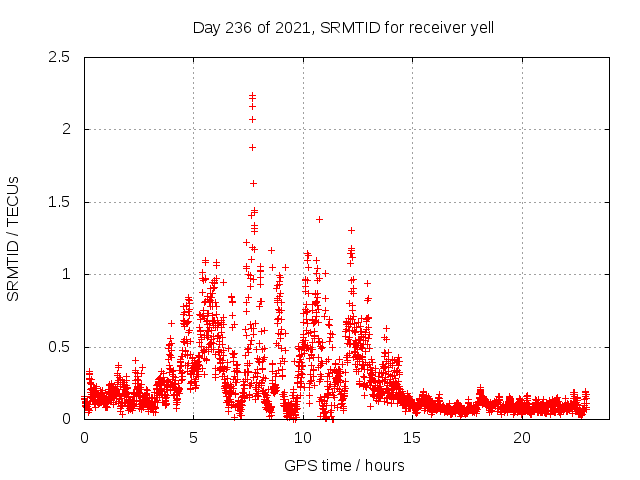 Day 236 of 2021, SRMTID for receiver yell

SRMTID / TECUs

2.5
2
1.5
1
0.5
0

0
5
10
15
20

GPS time / hours